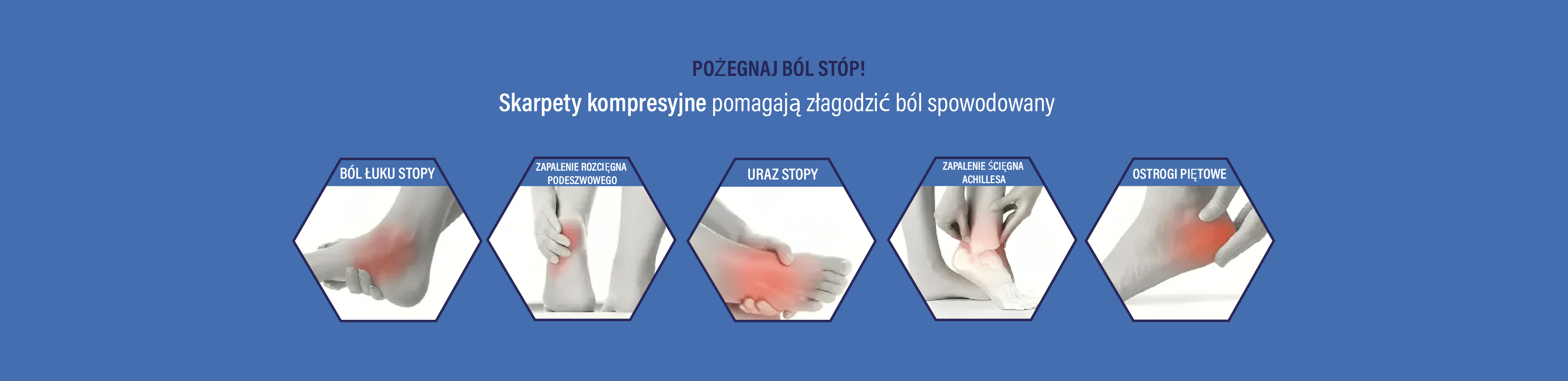 POŻEGNAJ BÓL STÓP!

Skarpety kompresyjne pomagają złagodzić ból spowodowany

BÓL ŁUKU STOPY

ZAPALENIE ROZCIĘGNA PODESZWOWEGO

URAZ STOPY

ZAPALENIE ŚCIĘGNA ACHILLESA

OSTROGI PIĘTOWE